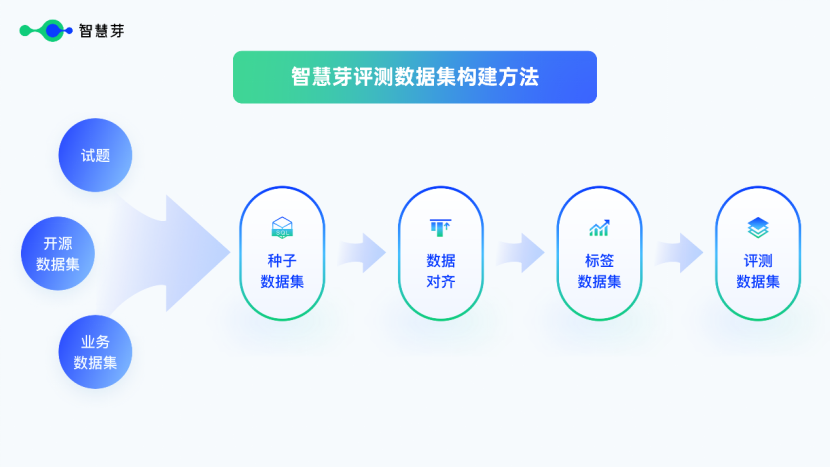 智慧芽

智慧芽评测数据集构建方法

试题

开源数据集

业务数据集

SQL

种子数据集

数据对齐

标签数据集

评测数据集